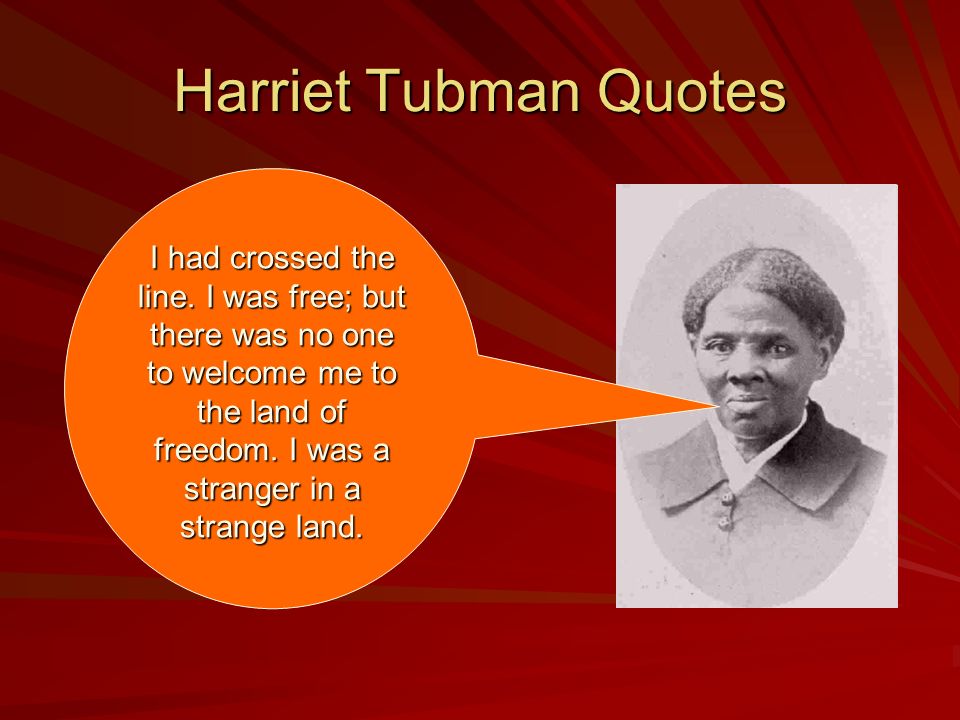 Harriet Tubman Quotes

I had crossed the line. I was free; but there was no one to welcome me to the land of freedom. I was a stranger in a strange land.